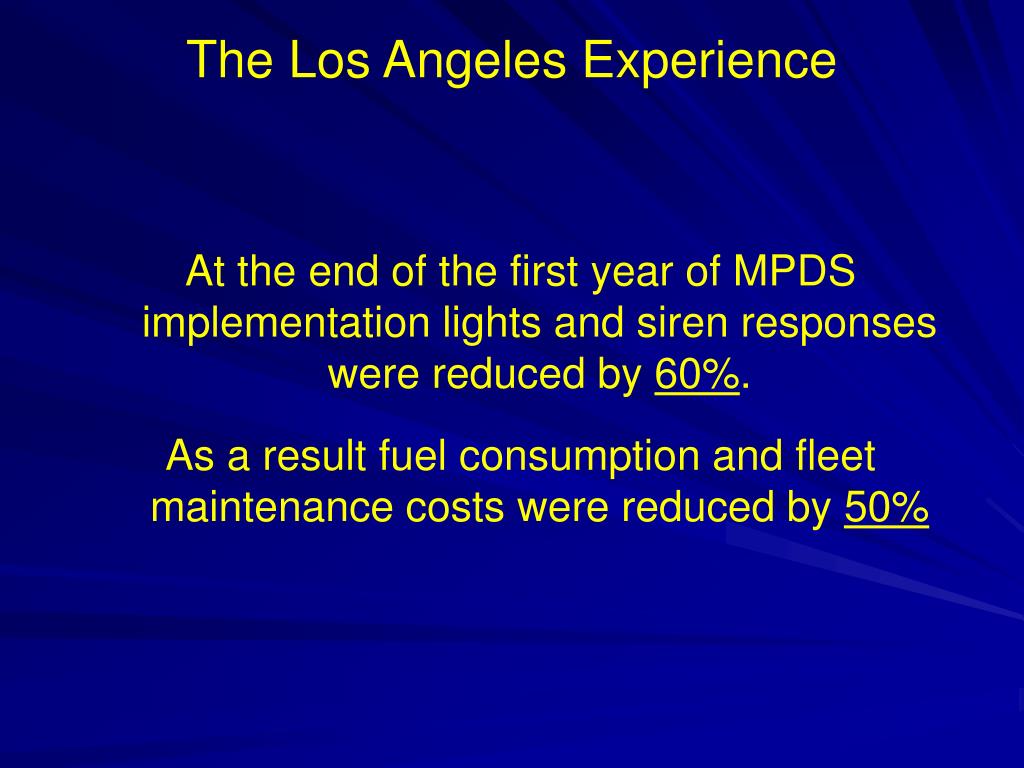 The Los Angeles Experience

At the end of the first year of MPDS implementation lights and siren responses were reduced by 60%.

As a result fuel consumption and fleet maintenance costs were reduced by 50%